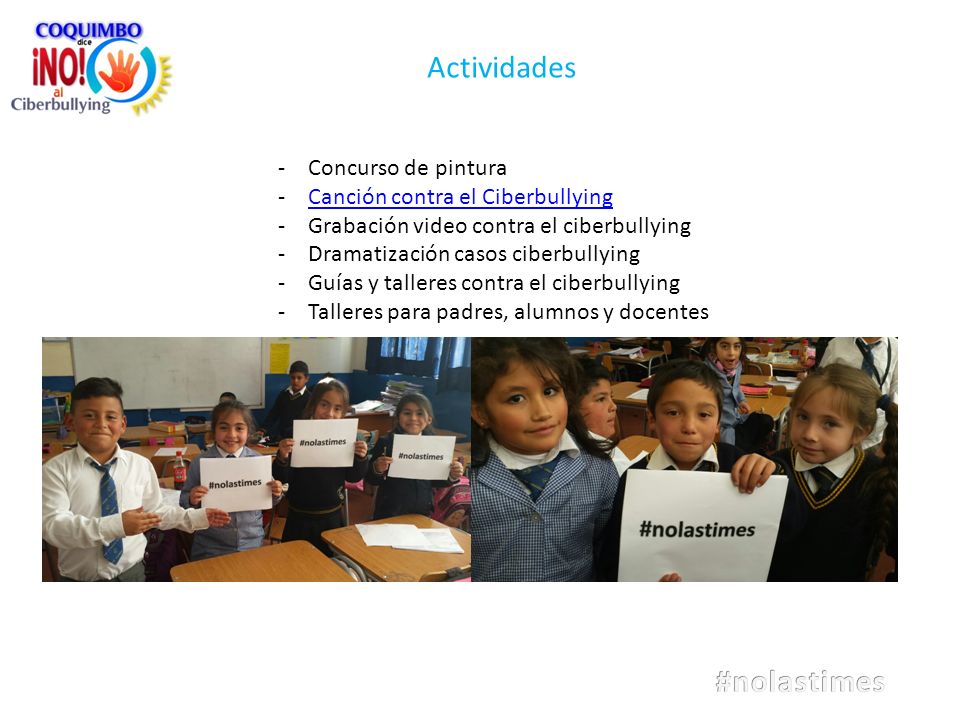 COQUIMBO dice ¡NO! al Ciberbullying

Actividades

- Concurso de pintura
- Canción contra el Ciberbullying
- Grabación video contra el ciberbullying
- Dramatización casos ciberbullying
- Guías y talleres contra el ciberbullying
- Talleres para padres, alumnos y docentes

#nolastimes

#nolastimes

#nolastimes

#nolastimes

#nolastimes